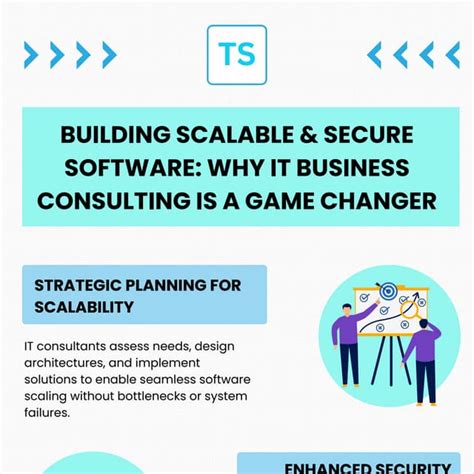 TS

BUILDING SCALABLE & SECURE SOFTWARE: WHY IT BUSINESS CONSULTING IS A GAME CHANGER

STRATEGIC PLANNING FOR SCALABILITY

IT consultants assess needs, design architectures, and implement solutions to enable seamless software scaling without bottlenecks or system failures.

ENHANCED SECURITY